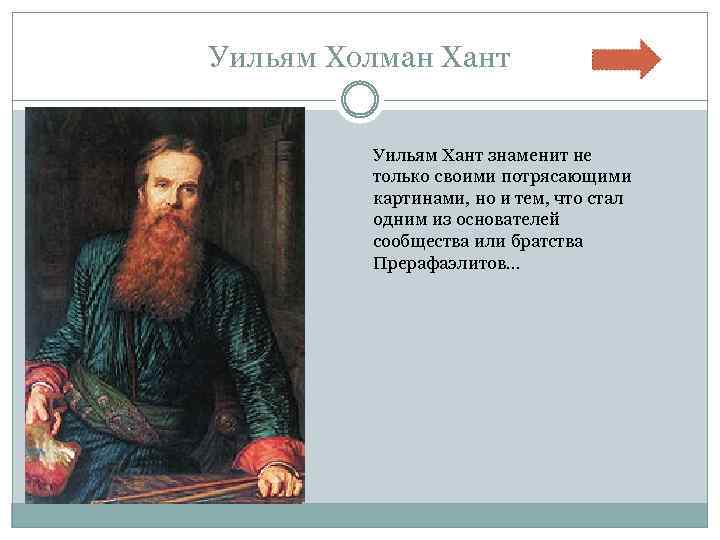 Уильям Холман Хант

Уильям Хант знаменит не только своими потрясающими картинами, но и тем, что стал одним из основателей сообщества или братства Прерафаэлитов...